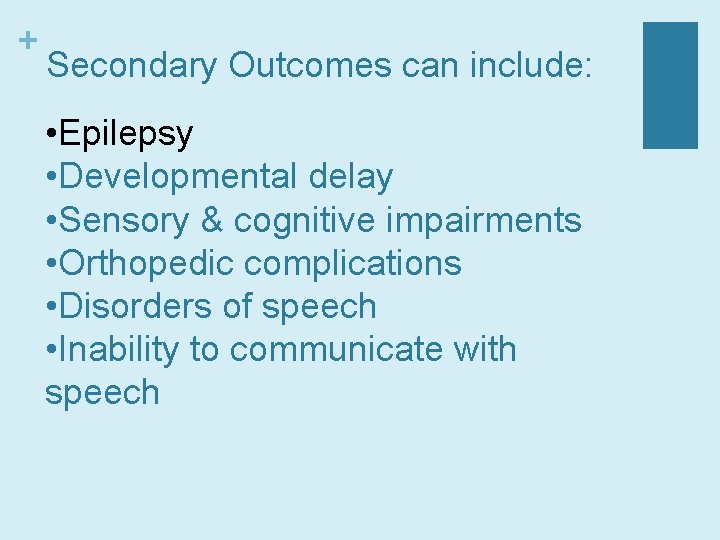 + Secondary Outcomes can include:

•Epilepsy
•Developmental delay
•Sensory & cognitive impairments
•Orthopedic complications
•Disorders of speech
•Inability to communicate with speech